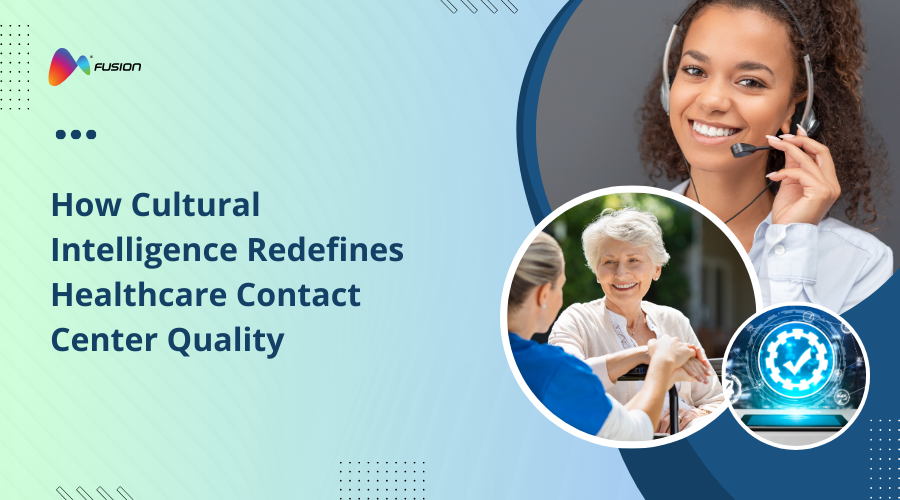 FUSION

How Cultural Intelligence Redefines Healthcare Contact Center Quality